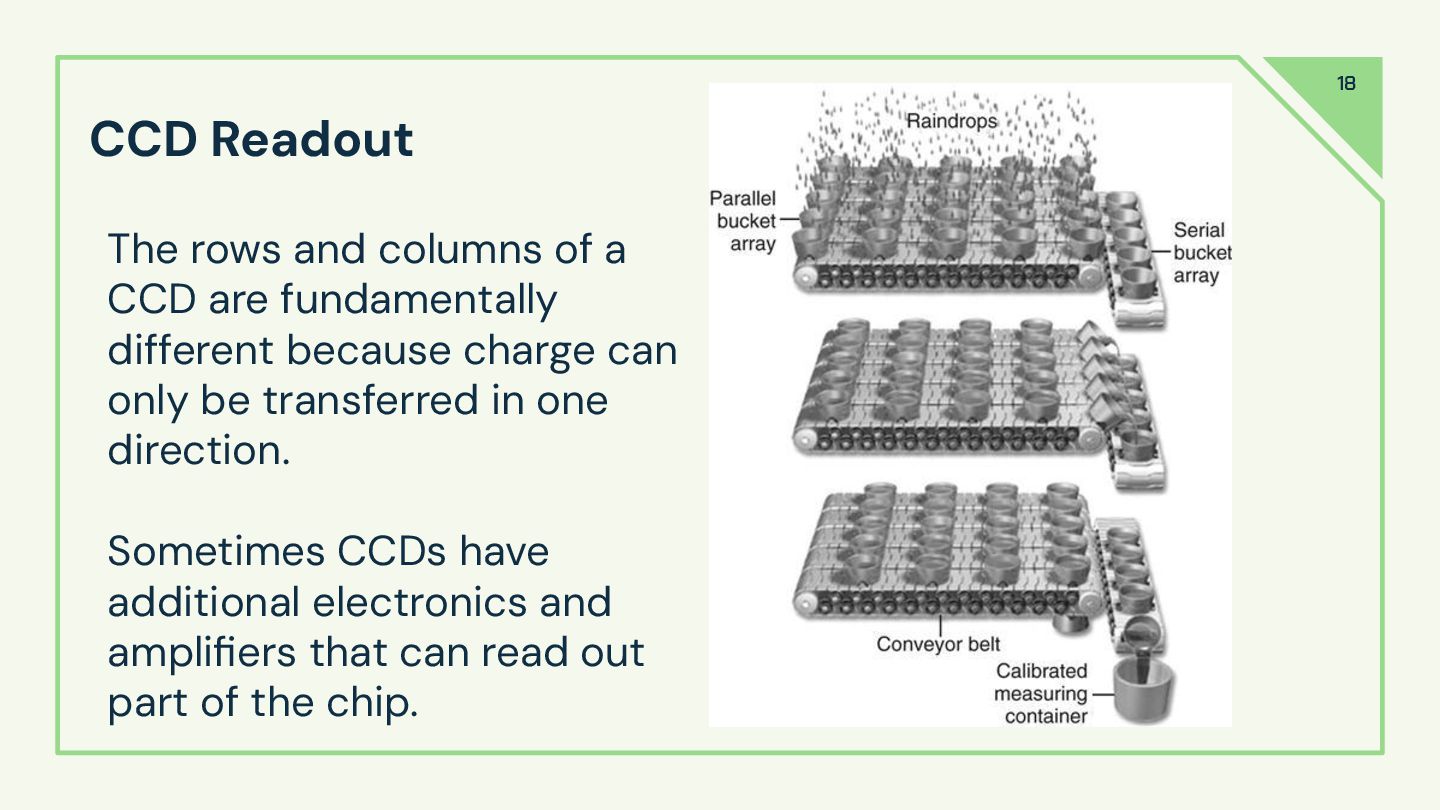 18

CCD Readout

The rows and columns of a CCD are fundamentally different because charge can only be transferred in one direction.

Sometimes CCDs have additional electronics and amplifiers that can read out part of the chip.

Raindrops

Parallel bucket array

Serial bucket array

Conveyor belt

Calibrated measuring container